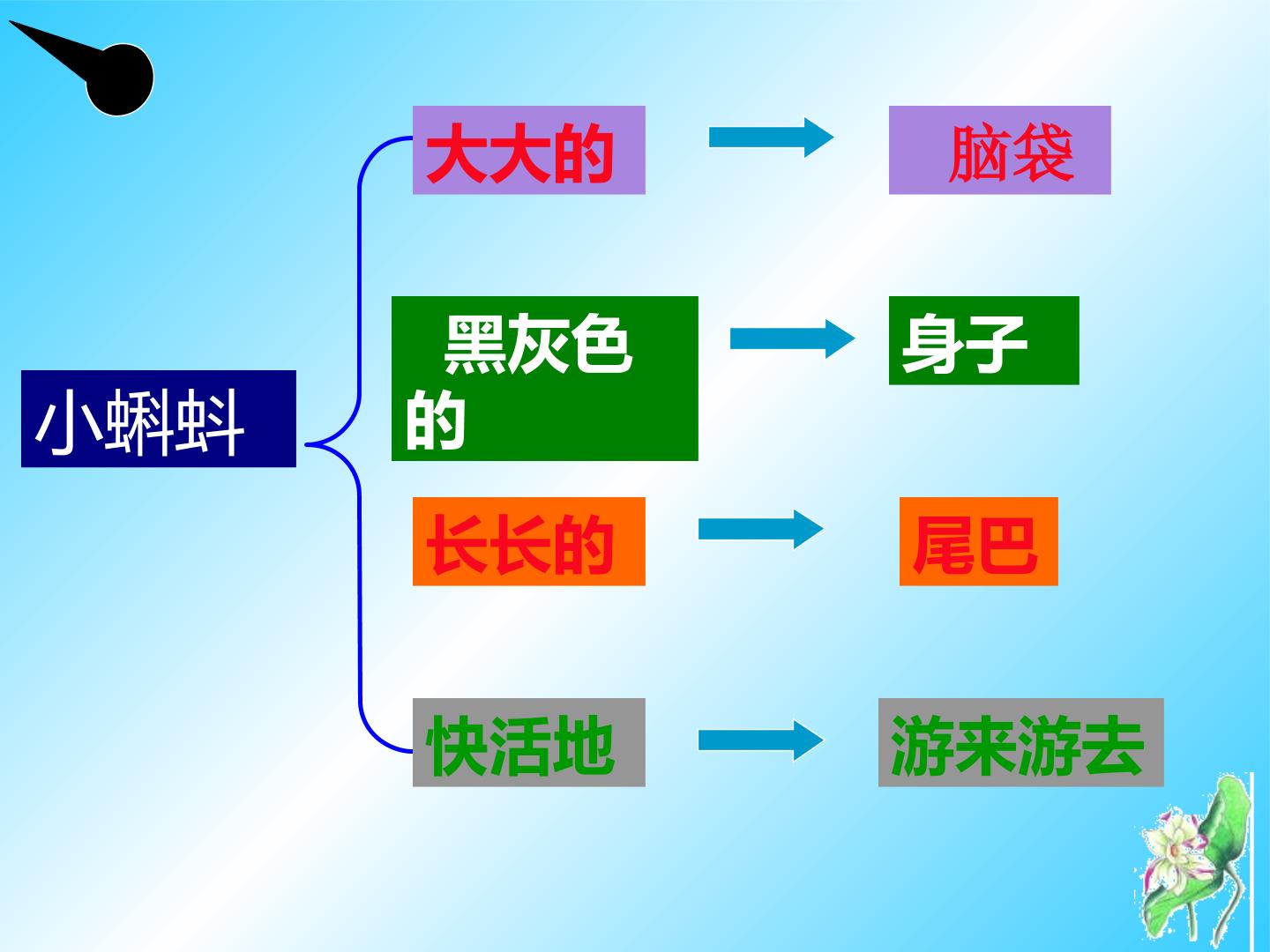 小蝌蚪

大大的

脑袋

黑灰色的

身子

长长的

尾巴

快活地

游来游去